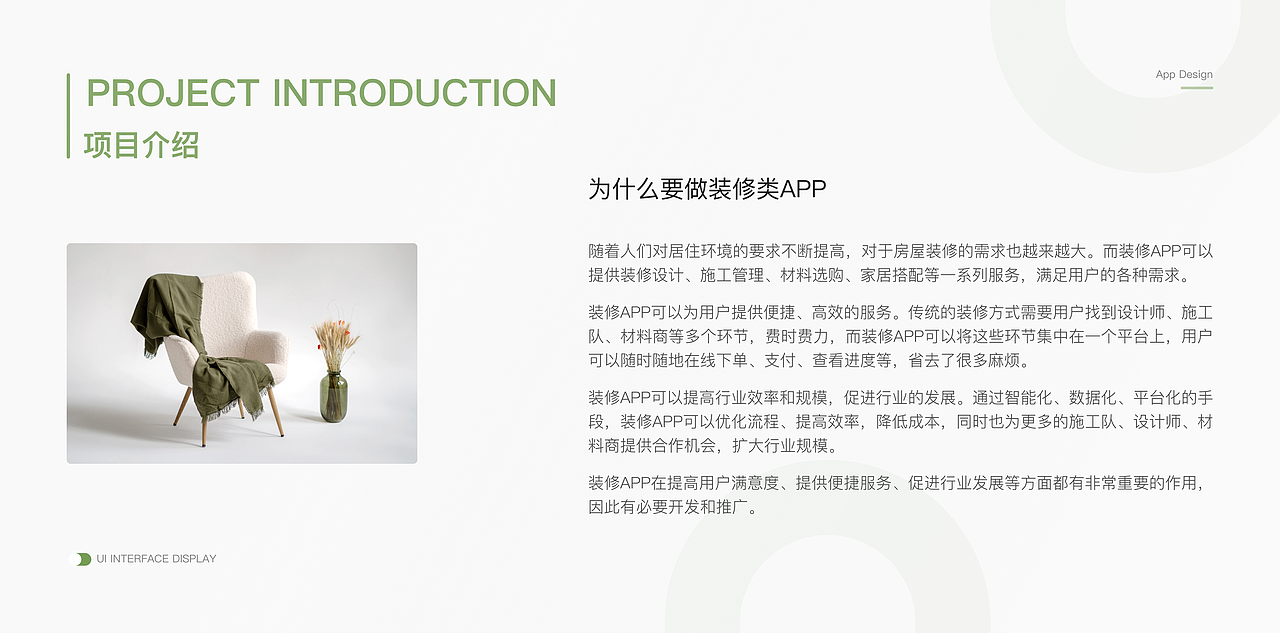 PROJECT INTRODUCTION
项目介绍

App Design

为什么要做装修类APP

随着人们对居住环境的要求不断提高，对于房屋装修的需求也越来越大。而装修APP可以提供装修设计、施工管理、材料选购、家居搭配等一系列服务，满足用户的各种需求。

装修APP可以为用户提供便捷、高效的服务。传统的装修方式需要用户找到设计师、施工队、材料商等多个环节，费时费力，而装修APP可以将这些环节集中在一个平台上，用户可以随时随地在线下单、支付、查看进度等，省去了很多麻烦。

装修APP可以提高行业效率和规模，促进行业的发展。通过智能化、数据化、平台化的手段，装修APP可以优化流程、提高效率，降低成本，同时也为更多的施工队、设计师、材料商提供合作机会，扩大行业规模。

装修APP在提高用户满意度、提供便捷服务、促进行业发展等方面都有非常重要的作用，因此有必要开发和推广。

UI INTERFACE DISPLAY